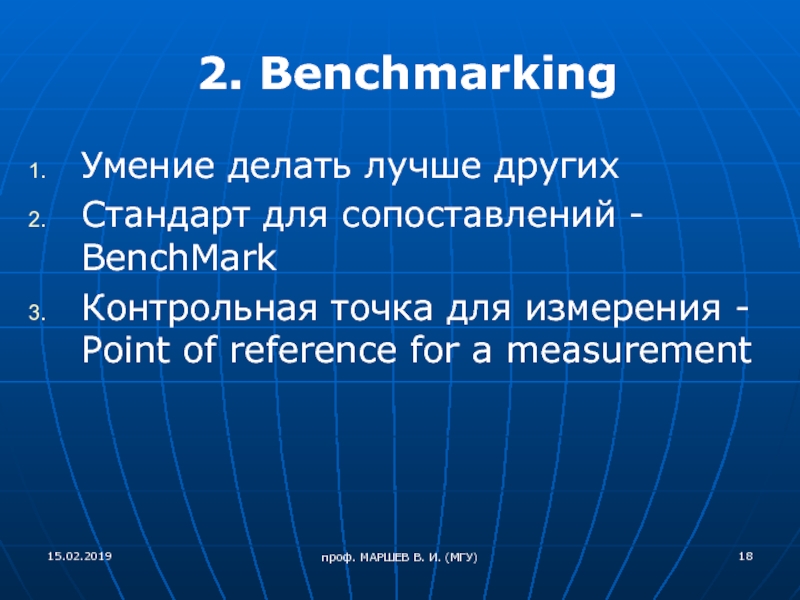 2. Benchmarking

1. Умение делать лучше других
2. Стандарт для сопоставлений - BenchMark
3. Контрольная точка для измерения - Point of reference for a measurement

15.02.2019

проф. МАРШЕВ В. И. (МГУ)

18